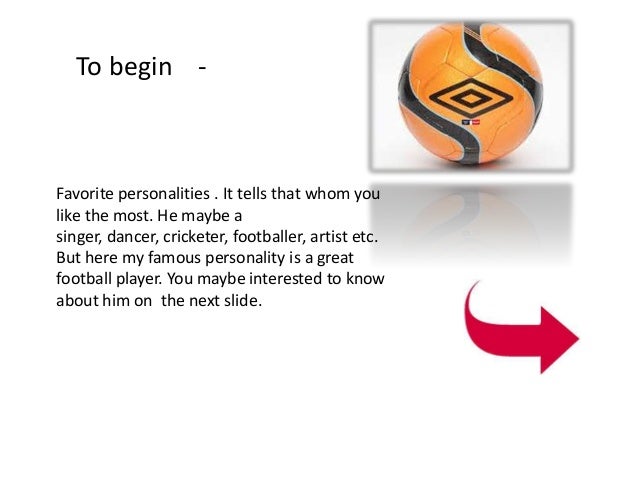 To begin -

Favorite personalities . It tells that whom you like the most. He maybe a singer, dancer, cricketer, footballer, artist etc. But here my famous personality is a great football player. You maybe interested to know about him on the next slide.